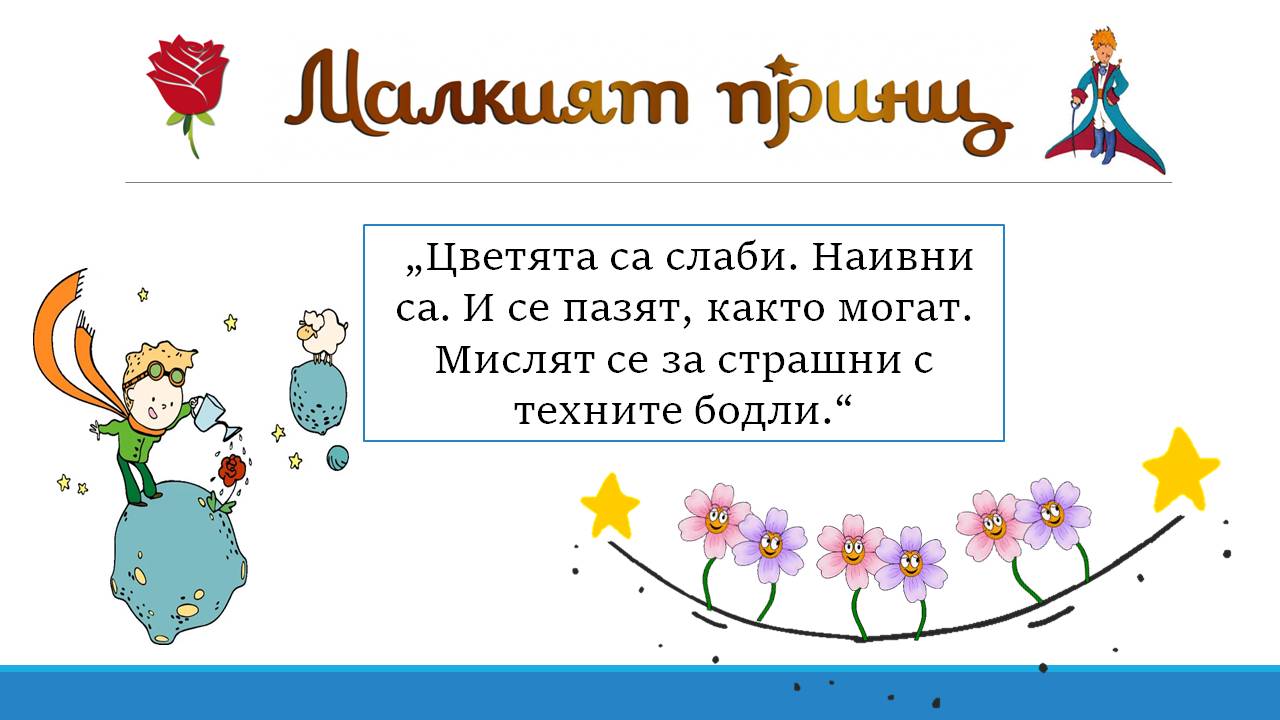 Малкият принц

„Цветята са слаби. Наивни са. И се пазят, както могат. Мислят се за страшни с техните бодли.“